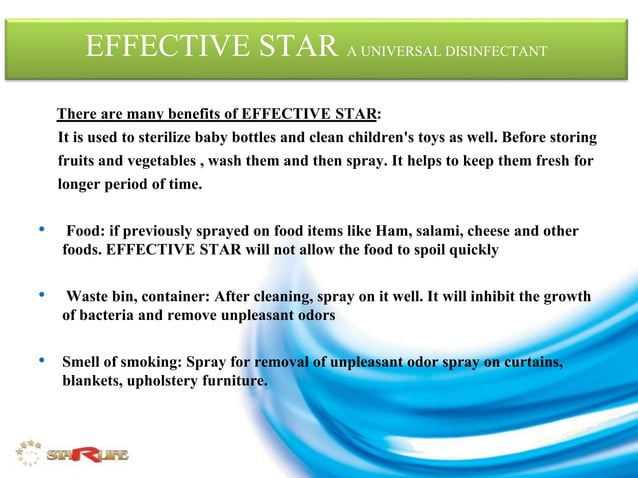 EFFECTIVE STAR A UNIVERSAL DISINFECTANT

There are many benefits of EFFECTIVE STAR:
It is used to sterilize baby bottles and clean children's toys as well. Before storing fruits and vegetables , wash them and then spray. It helps to keep them fresh for longer period of time.

• Food: if previously sprayed on food items like Ham, salami, cheese and other foods. EFFECTIVE STAR will not allow the food to spoil quickly

• Waste bin, container: After cleaning, spray on it well. It will inhibit the growth of bacteria and remove unpleasant odors

• Smell of smoking: Spray for removal of unpleasant odor spray on curtains, blankets, upholstery furniture.

STARLIFE